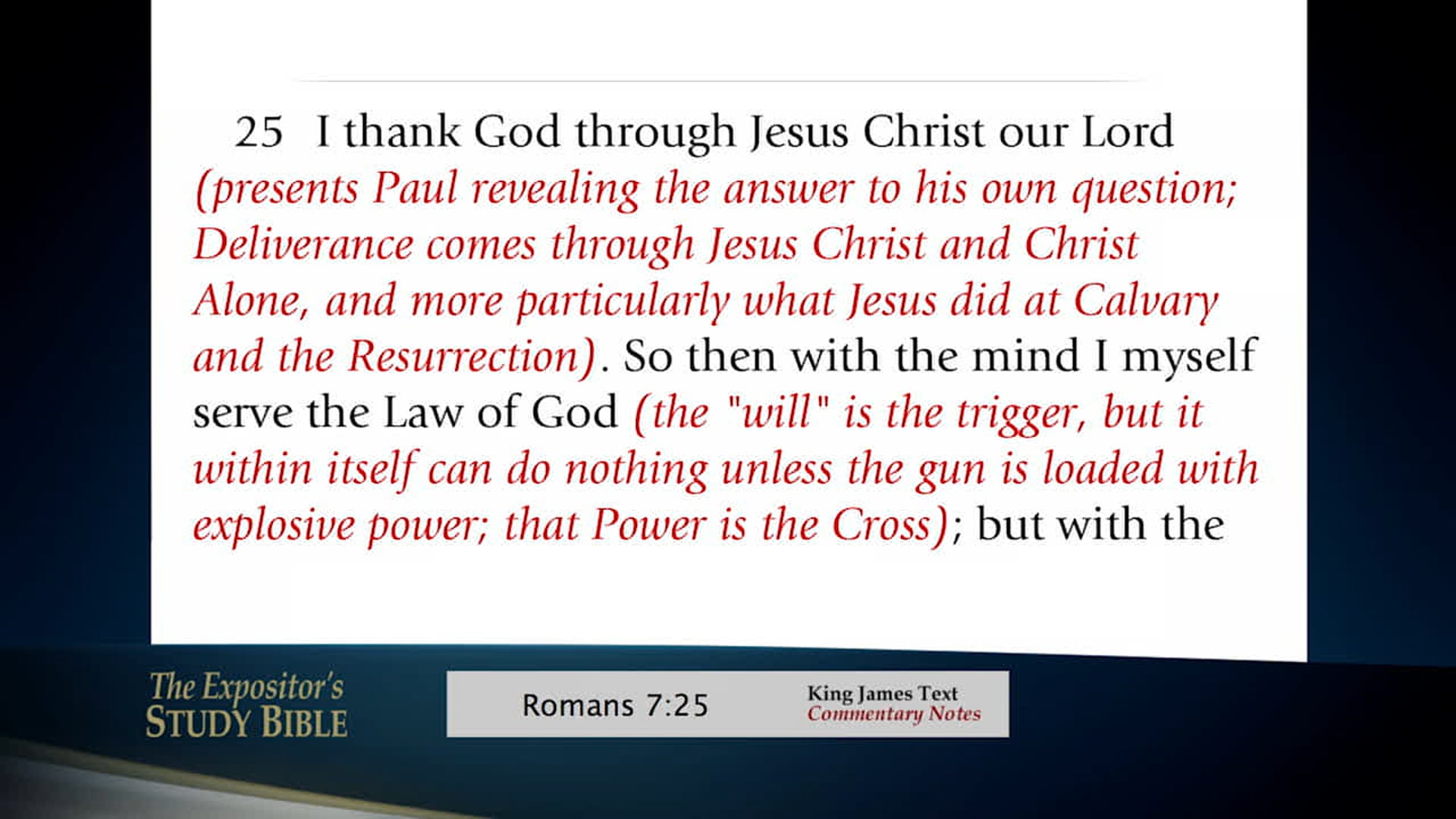 25 I thank God through Jesus Christ our Lord (presents Paul revealing the answer to his own question; Deliverance comes through Jesus Christ and Christ Alone, and more particularly what Jesus did at Calvary and the Resurrection). So then with the mind I myself serve the Law of God (the "will" is the trigger, but it within itself can do nothing unless the gun is loaded with explosive power; that Power is the Cross); but with the

The Expositor's STUDY BIBLE

Romans 7:25

King James Text
Commentary Notes